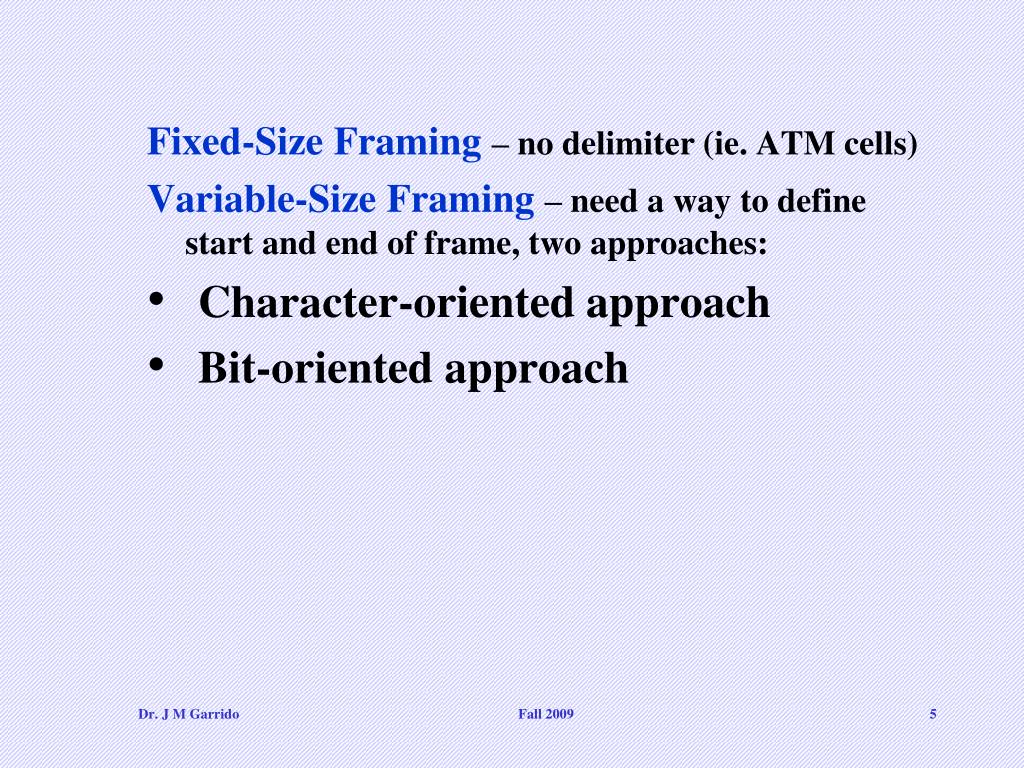 Fixed-Size Framing – no delimiter (ie. ATM cells)

Variable-Size Framing – need a way to define start and end of frame, two approaches:

• Character-oriented approach
• Bit-oriented approach

Dr. J M Garrido    Fall 2009    5